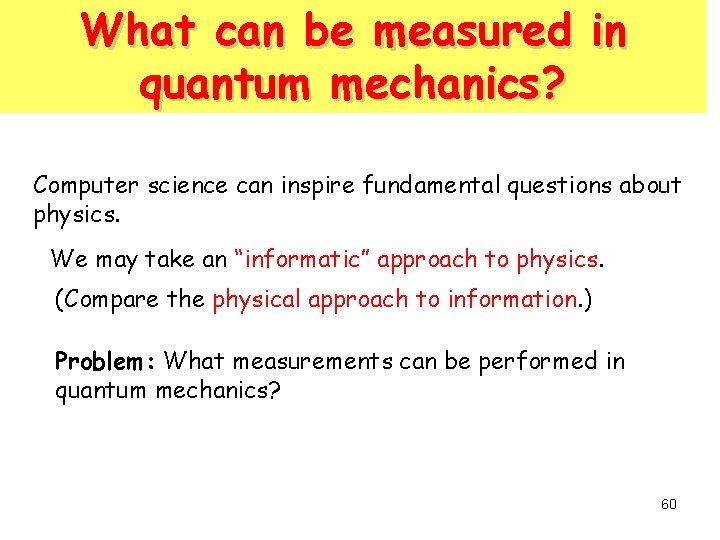 What can be measured in quantum mechanics?

Computer science can inspire fundamental questions about physics.

We may take an "informatic" approach to physics.

(Compare the physical approach to information.)

Problem: What measurements can be performed in quantum mechanics?

60